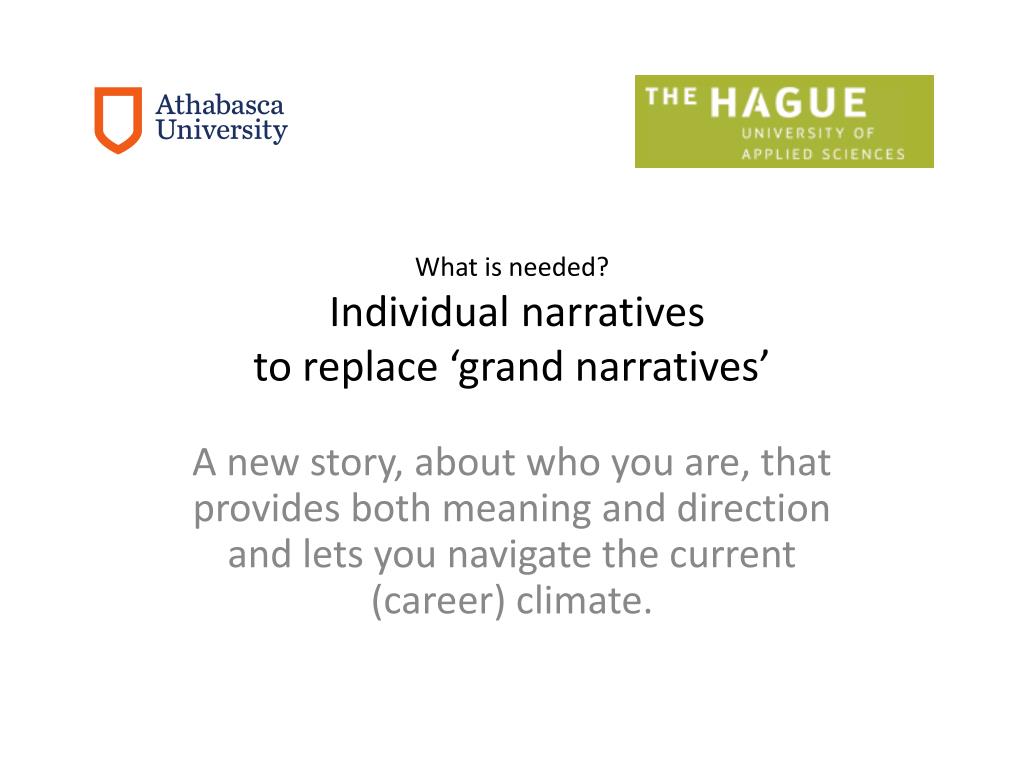 Athabasca University

THE HAGUE
UNIVERSITY OF
APPLIED SCIENCES

What is needed?
Individual narratives
to replace ‘grand narratives’

A new story, about who you are, that provides both meaning and direction and lets you navigate the current (career) climate.